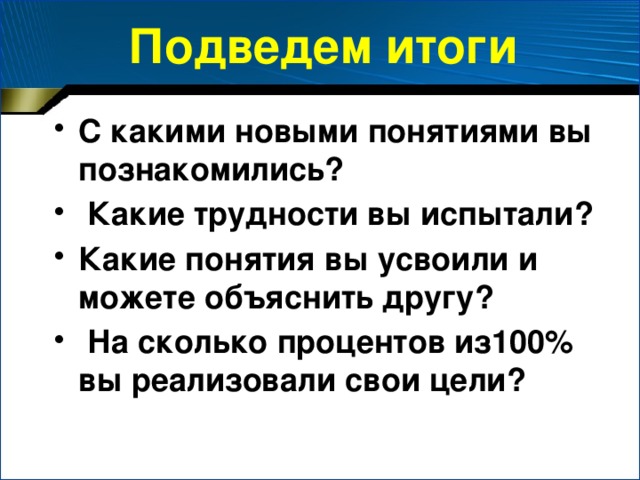 Подведем итоги

• С какими новыми понятиями вы познакомились?
• Какие трудности вы испытали?
• Какие понятия вы усвоили и можете объяснить другу?
• На сколько процентов из100% вы реализовали свои цели?